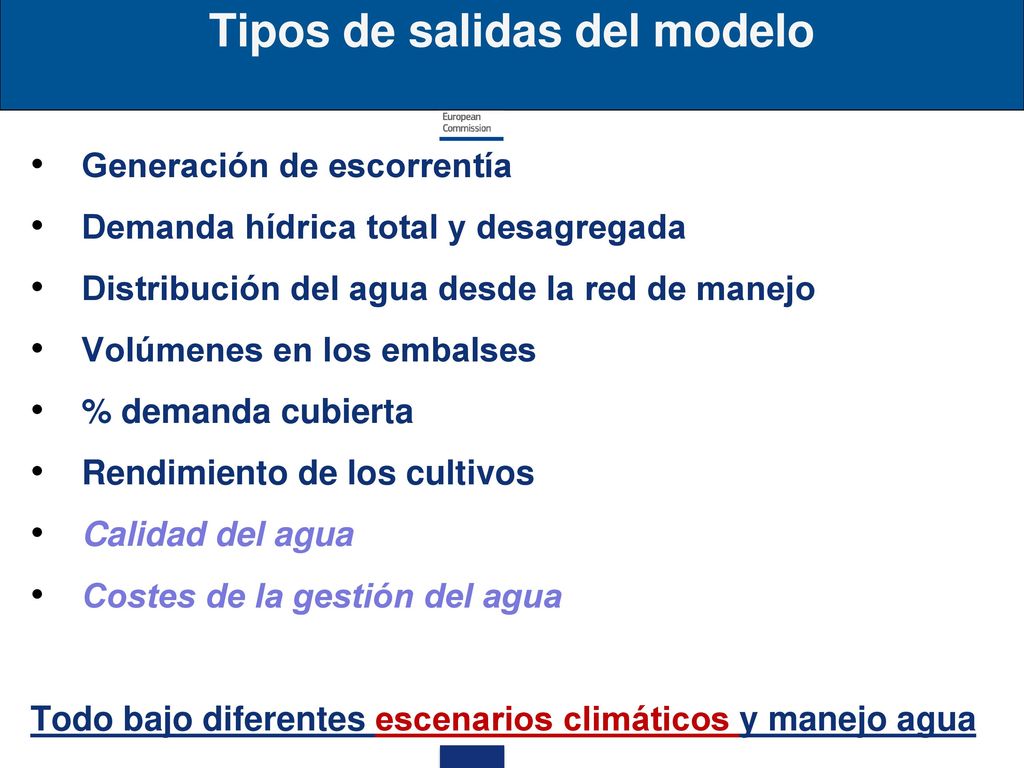 Tipos de salidas del modelo

European Commission

• Generación de escorrentía
• Demanda hídrica total y desagregada
• Distribución del agua desde la red de manejo
• Volúmenes en los embalses
• % demanda cubierta
• Rendimiento de los cultivos
• Calidad del agua
• Costes de la gestión del agua

Todo bajo diferentes escenarios climáticos y manejo agua